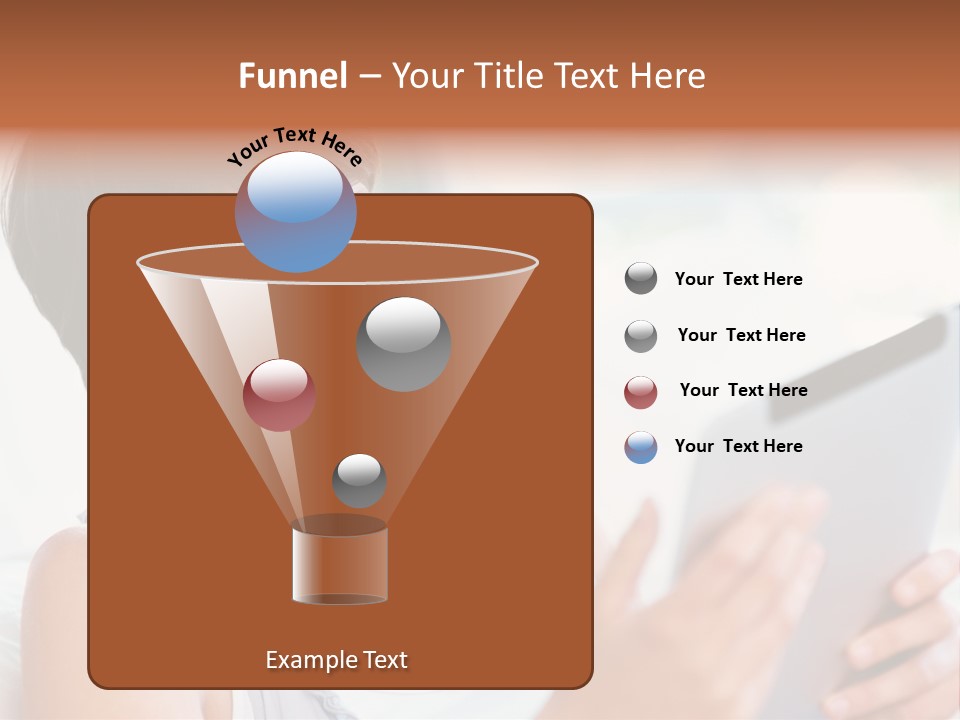 Funnel – Your Title Text Here

Your Text Here

Your Text Here

Your Text Here

Your Text Here

Your Text Here

Example Text